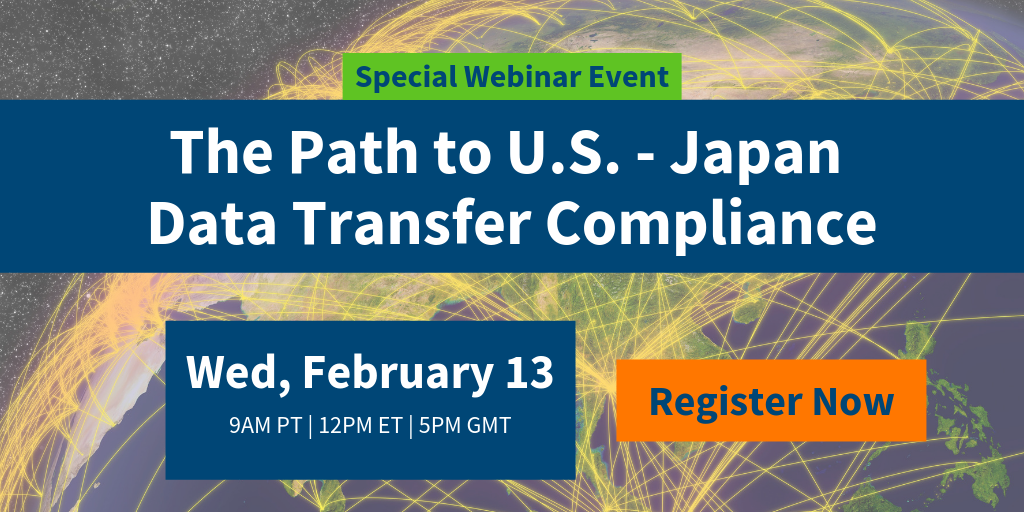 Special Webinar Event

The Path to U.S. - Japan Data Transfer Compliance

Wed, February 13

9AM PT | 12PM ET | 5PM GMT

Register Now